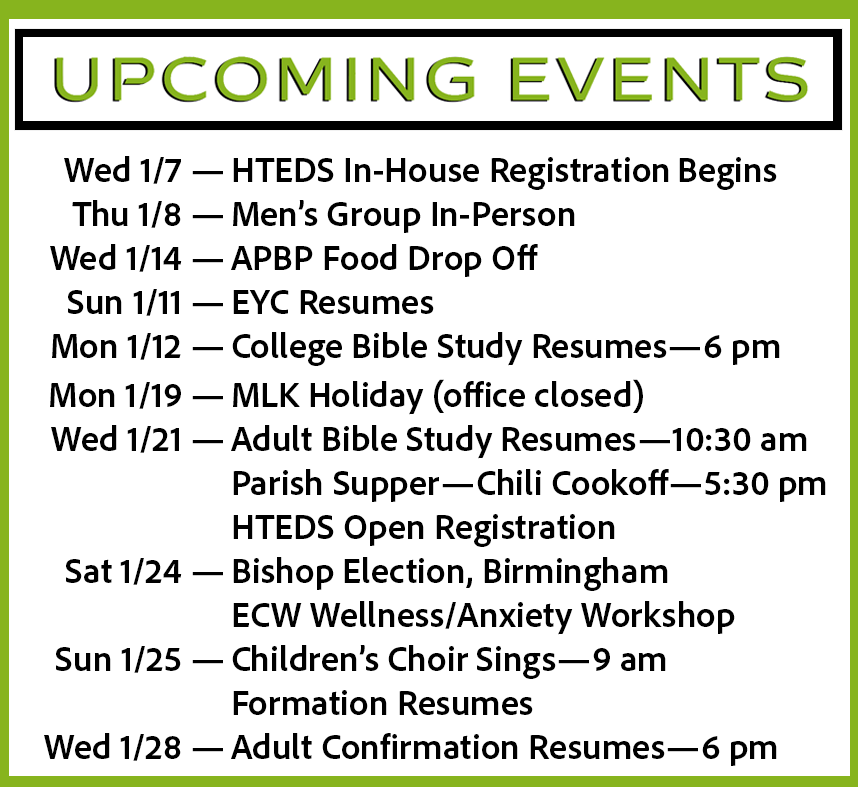 UPCOMING EVENTS

Wed 1/7 — HTEDS In-House Registration Begins
Thu 1/8 — Men's Group In-Person
Wed 1/14 — APBP Food Drop Off
Sun 1/11 — EYC Resumes
Mon 1/12 — College Bible Study Resumes—6 pm
Mon 1/19 — MLK Holiday (office closed)
Wed 1/21 — Adult Bible Study Resumes—10:30 am
Parish Supper—Chili Cookoff—5:30 pm
HTEDS Open Registration
Sat 1/24 — Bishop Election, Birmingham
ECW Wellness/Anxiety Workshop
Sun 1/25 — Children's Choir Sings—9 am
Formation Resumes
Wed 1/28 — Adult Confirmation Resumes—6 pm